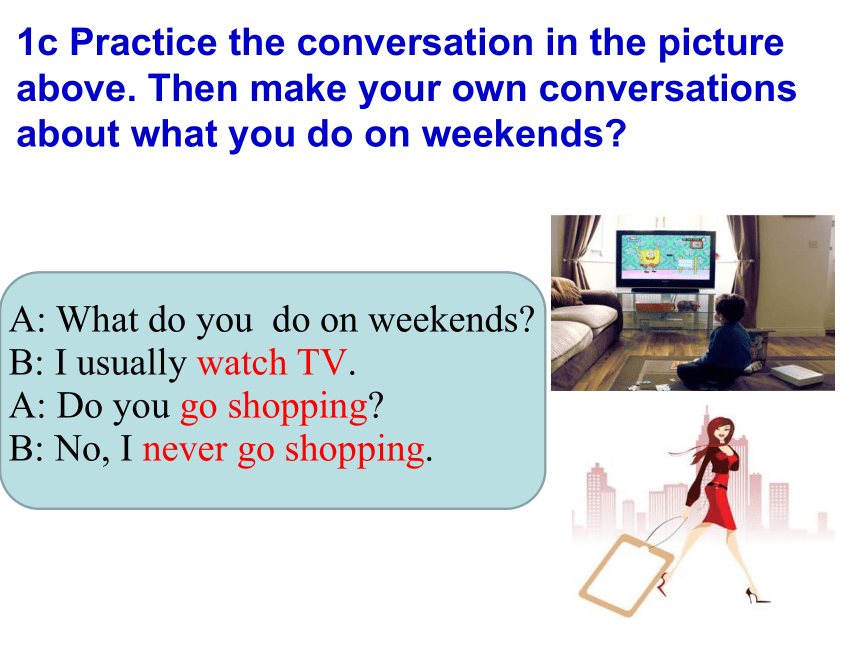 1c Practice the conversation in the picture above. Then make your own conversations about what you do on weekends?

A: What do you  do on weekends?
B: I usually watch TV.
A: Do you go shopping?
B: No, I never go shopping.